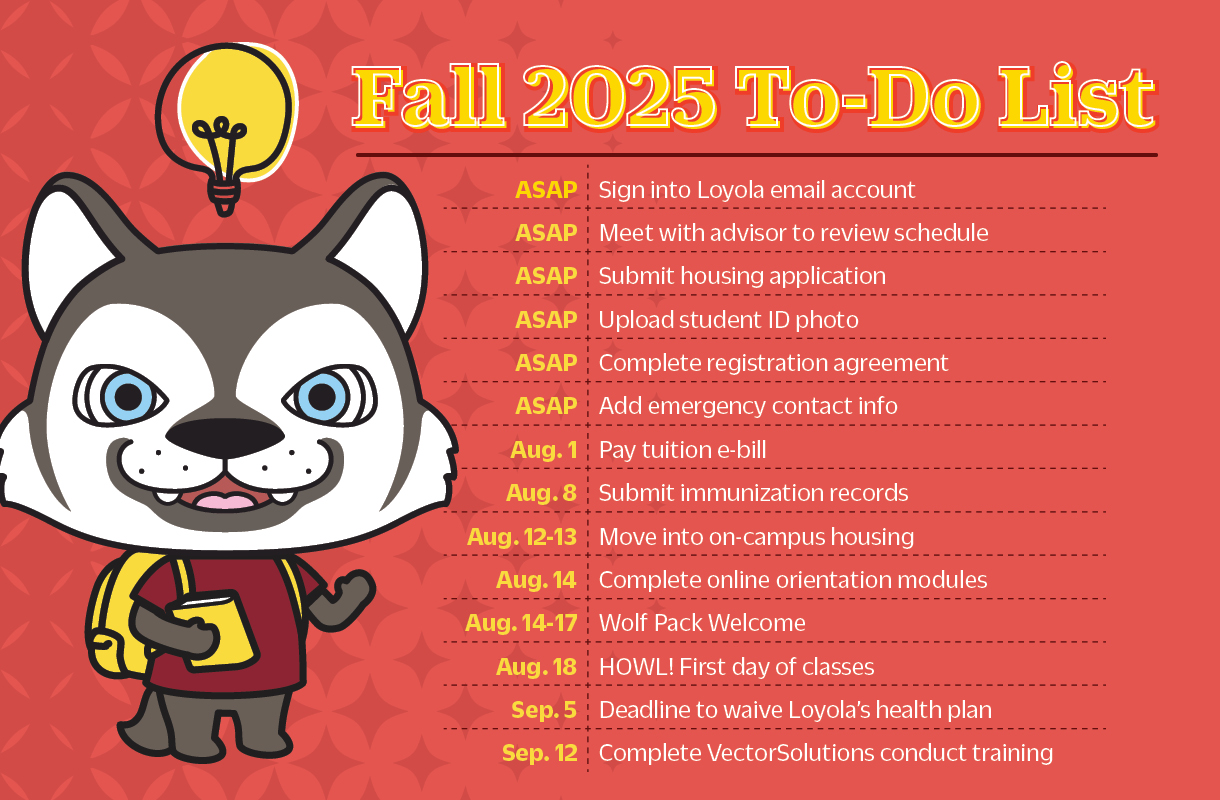 Fall 2025 To-Do List

| | |
|---|---|
| ASAP | Sign into Loyola email account |
| ASAP | Meet with advisor to review schedule |
| ASAP | Submit housing application |
| ASAP | Upload student ID photo |
| ASAP | Complete registration agreement |
| ASAP | Add emergency contact info |
| Aug. 1 | Pay tuition e-bill |
| Aug. 8 | Submit immunization records |
| Aug. 12-13 | Move into on-campus housing |
| Aug. 14 | Complete online orientation modules |
| Aug. 14-17 | Wolf Pack Welcome |
| Aug. 18 | HOWL! First day of classes |
| Sep. 5 | Deadline to waive Loyola's health plan |
| Sep. 12 | Complete VectorSolutions conduct training |